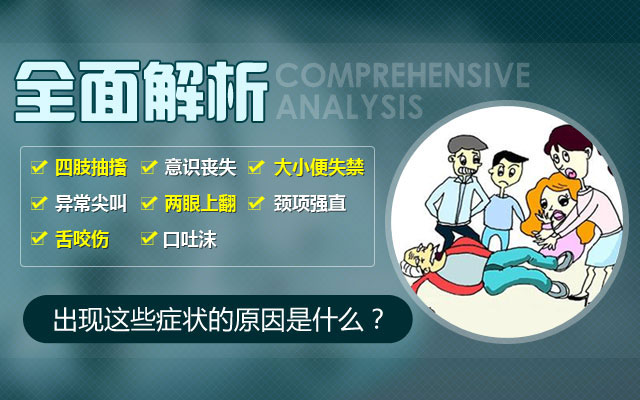 全面解析 COMPREHENSIVE ANALYSIS

四肢抽搐
意识丧失
大小便失禁
异常尖叫
两眼上翻
颈项强直
舌咬伤
口吐沫

出现这些症状的原因是什么？